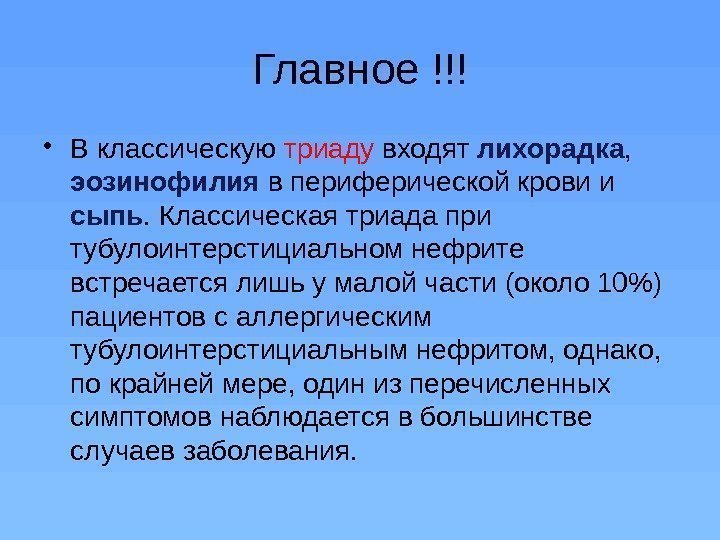 Главное !!!

• В классическую триаду входят лихорадка, эозинофилия в периферической крови и сыпь. Классическая триада при тубулоинтерстициальном нефрите встречается лишь у малой части (около 10%) пациентов с аллергическим тубулоинтерстициальным нефритом, однако, по крайней мере, один из перечисленных симптомов наблюдается в большинстве случаев заболевания.